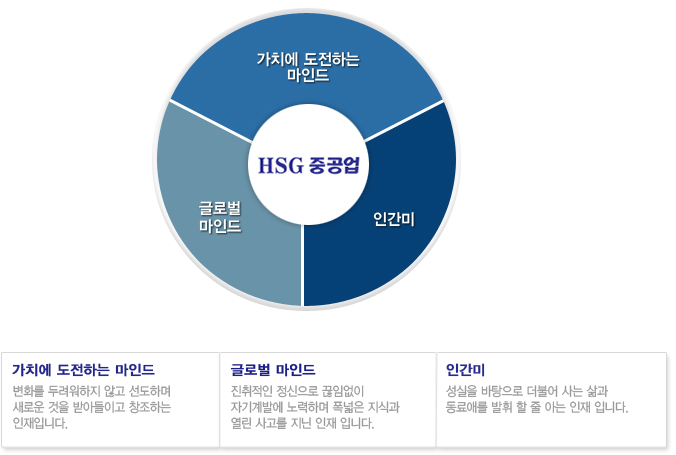 가치에 도전하는 마인드

HSG 중공업

글로벌 마인드

인간미

가치에 도전하는 마인드

변화를 두려워하지 않고 선도하며 새로운 것을 받아들이고 창조하는 인재입니다.

글로벌 마인드

진취적인 정신으로 끊임없이 자기계발에 노력하며 폭넓은 지식과 열린 사고를 지닌 인재 입니다.

인간미

성실을 바탕으로 더불어 사는 삶과 동료애를 발휘 할 줄 아는 인재 입니다.